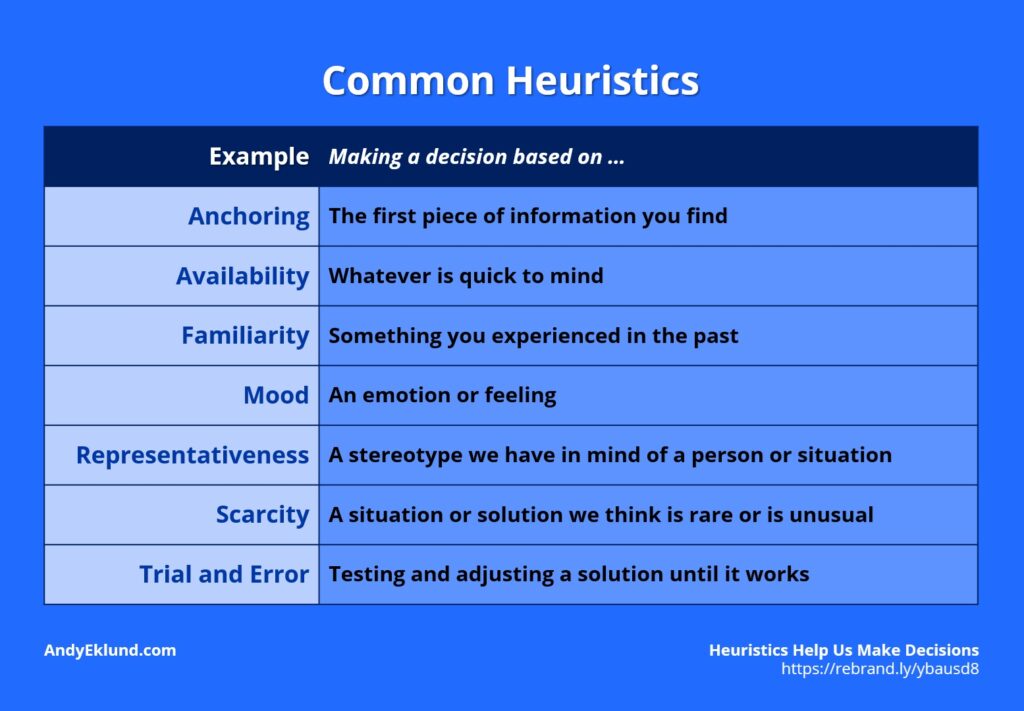 Common Heuristics

| Example | Making a decision based on ... |
|---|---|
| Anchoring | The first piece of information you find |
| Availability | Whatever is quick to mind |
| Familiarity | Something you experienced in the past |
| Mood | An emotion or feeling |
| Representativeness | A stereotype we have in mind of a person or situation |
| Scarcity | A situation or solution we think is rare or is unusual |
| Trial and Error | Testing and adjusting a solution until it works |

AndyEklund.com

Heuristics Help Us Make Decisions
https://rebrand.ly/ybausd8